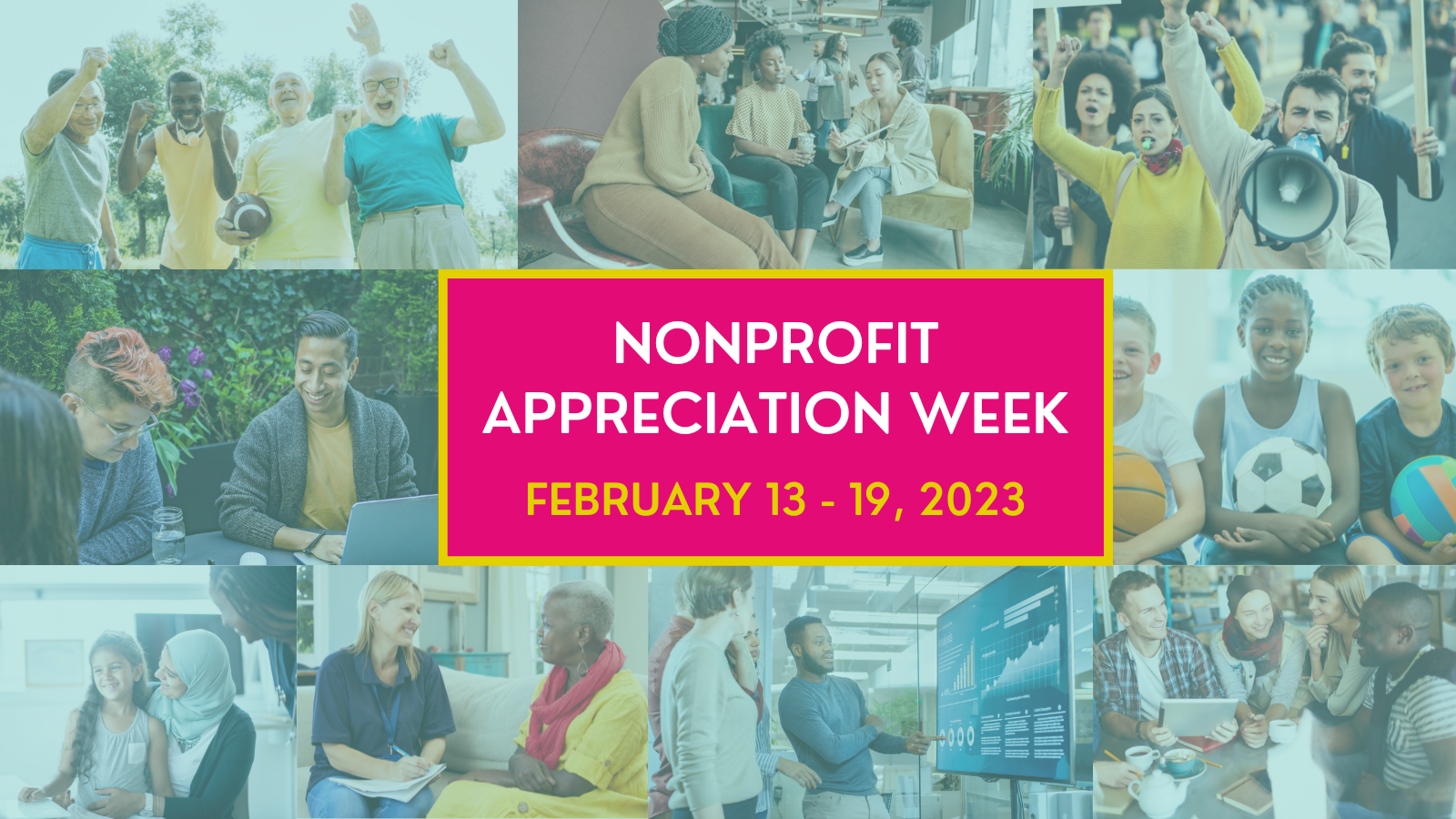 NONPROFIT APPRECIATION WEEK

FEBRUARY 13 - 19, 2023